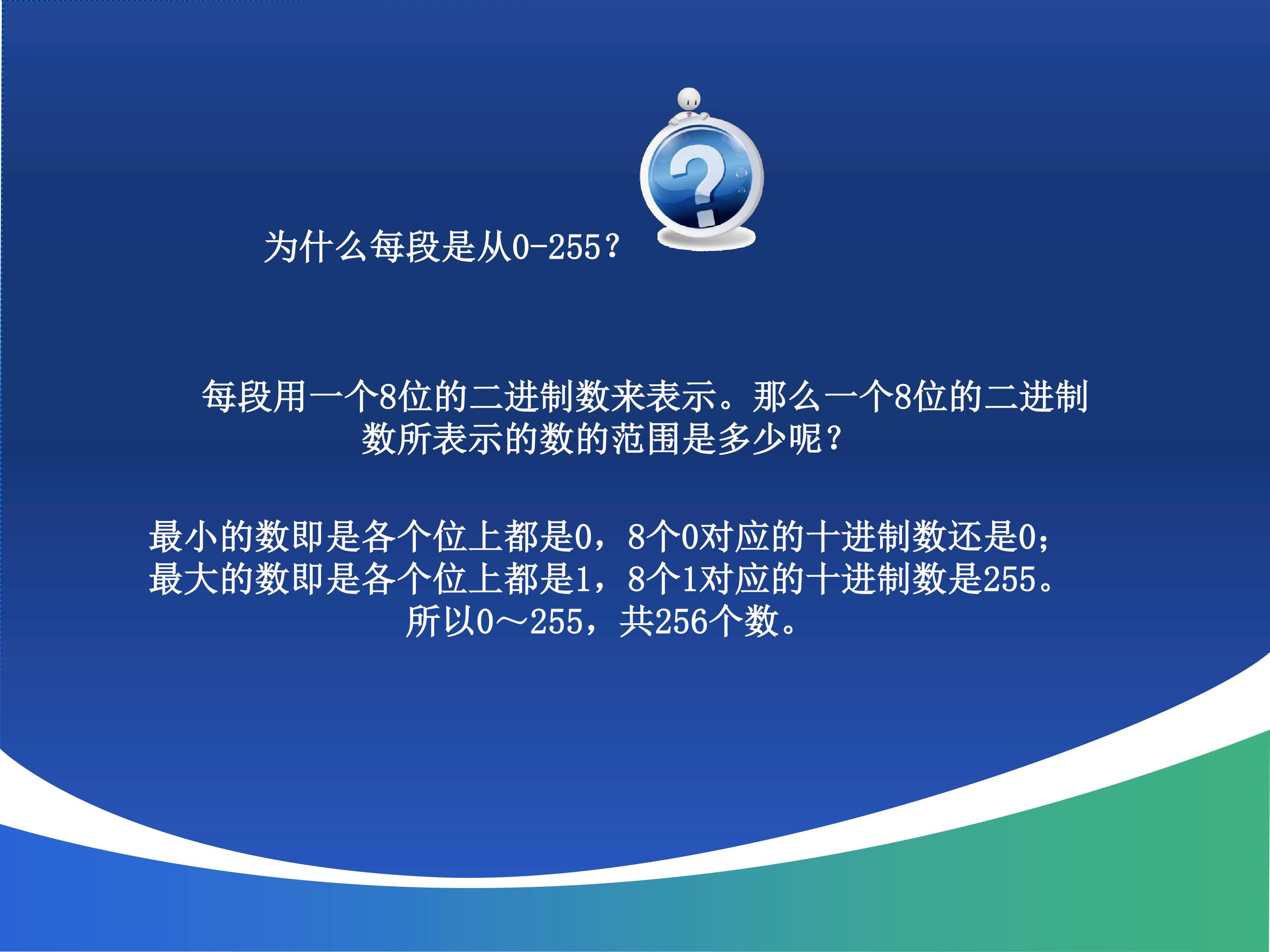 为什么每段是从0-255?

每段用一个8位的二进制数来表示。那么一个8位的二进制数所表示的数的范围是多少呢?

最小的数即是各个位上都是0,8个0对应的十进制数还是0;
最大的数即是各个位上都是1,8个1对应的十进制数是255。
所以0~255,共256个数。